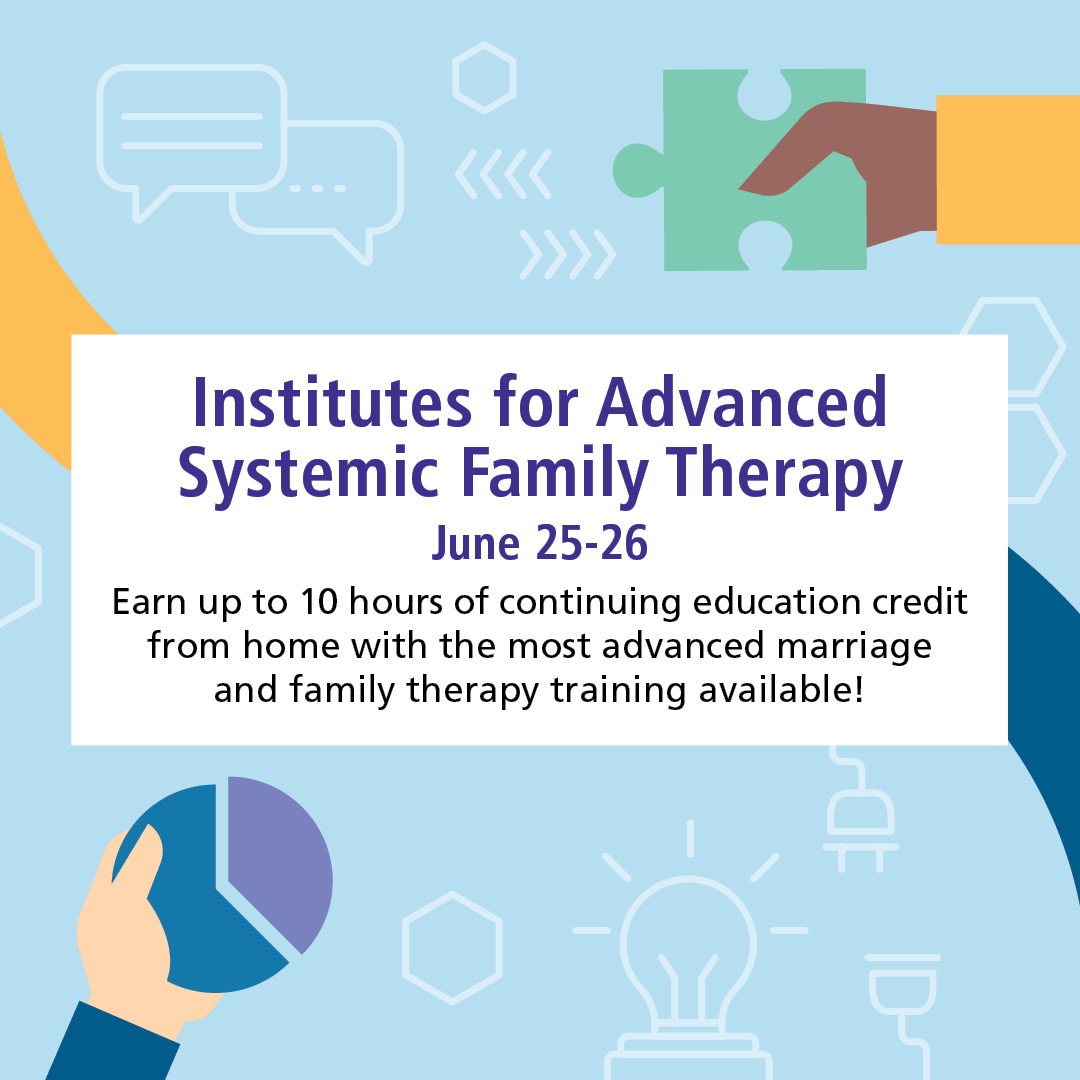 Institutes for Advanced Systemic Family Therapy

June 25-26

Earn up to 10 hours of continuing education credit from home with the most advanced marriage and family therapy training available!